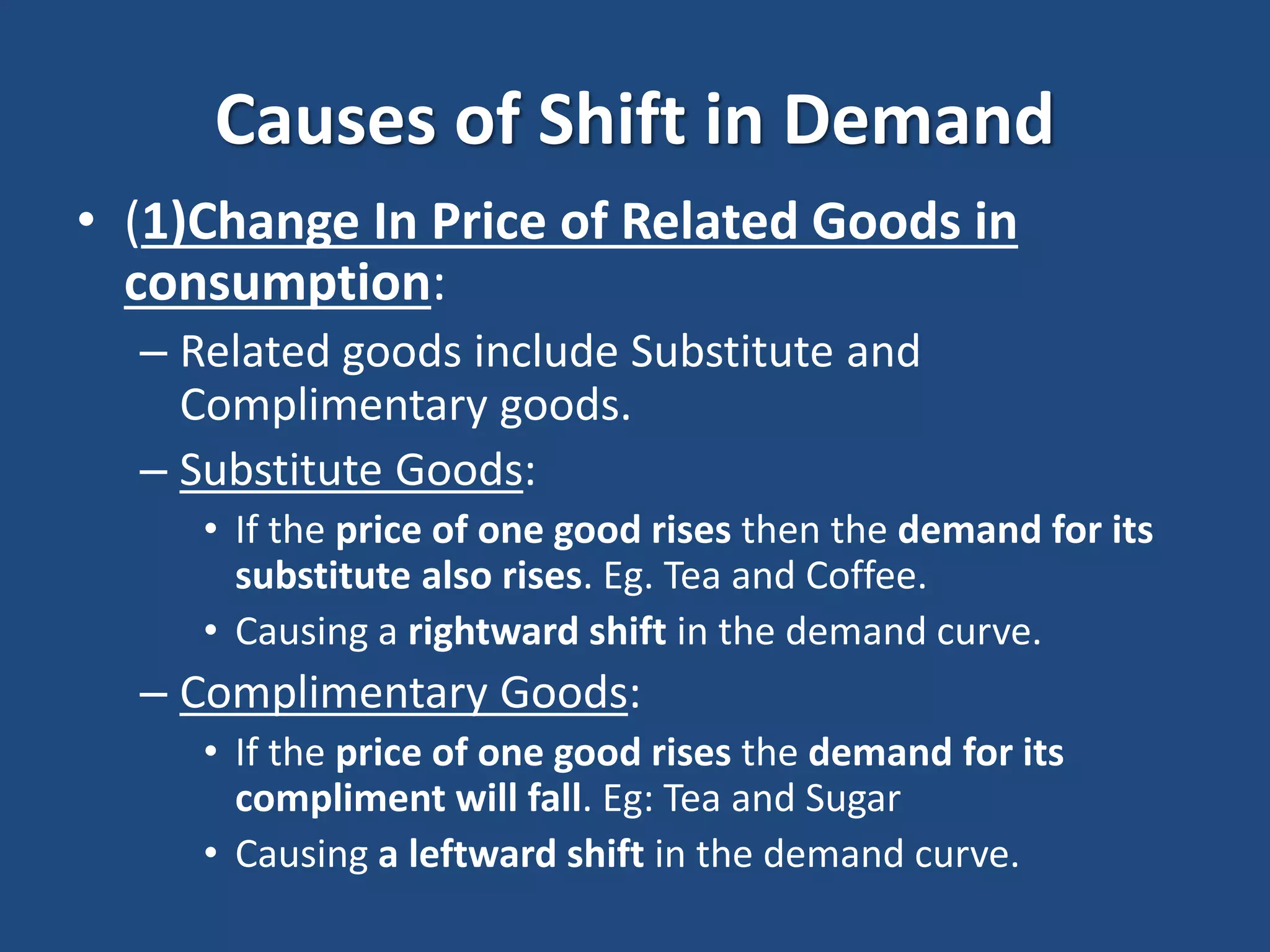 Causes of Shift in Demand

• (1)Change In Price of Related Goods in consumption:

– Related goods include Substitute and Complimentary goods.

– Substitute Goods:

• If the price of one good rises then the demand for its substitute also rises. Eg. Tea and Coffee.

• Causing a rightward shift in the demand curve.

– Complimentary Goods:

• If the price of one good rises the demand for its compliment will fall. Eg: Tea and Sugar

• Causing a leftward shift in the demand curve.